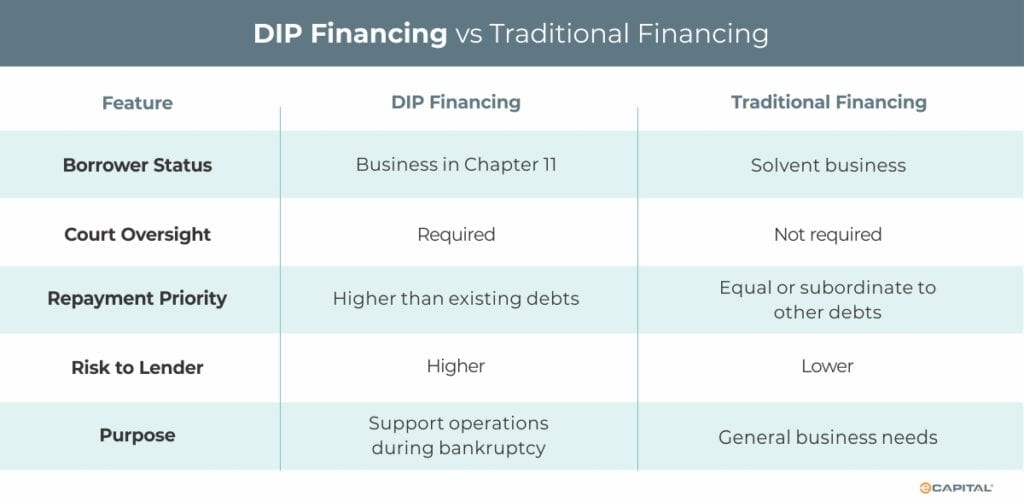 DIP Financing vs Traditional Financing

| Feature | DIP Financing | Traditional Financing |
|---|---|---|
| Borrower Status | Business in Chapter 11 | Solvent business |
| Court Oversight | Required | Not required |
| Repayment Priority | Higher than existing debts | Equal or subordinate to other debts |
| Risk to Lender | Higher | Lower |
| Purpose | Support operations during bankruptcy | General business needs |

eCAPITAL